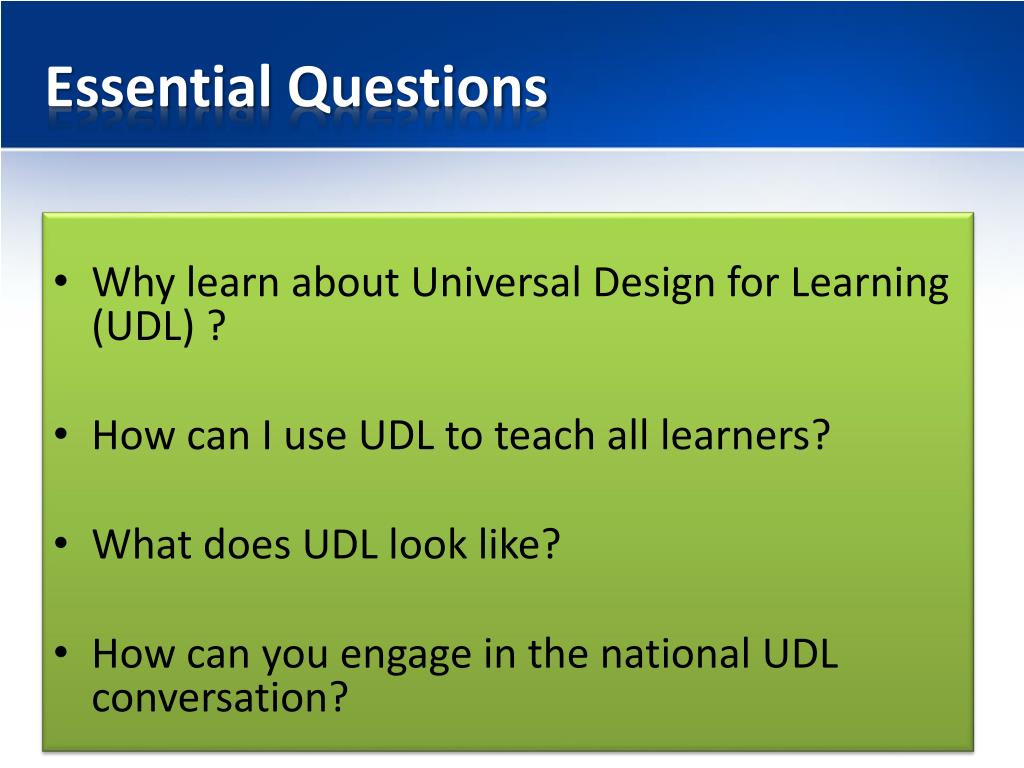 Essential Questions

• Why learn about Universal Design for Learning (UDL) ?

• How can I use UDL to teach all learners?

• What does UDL look like?

• How can you engage in the national UDL conversation?